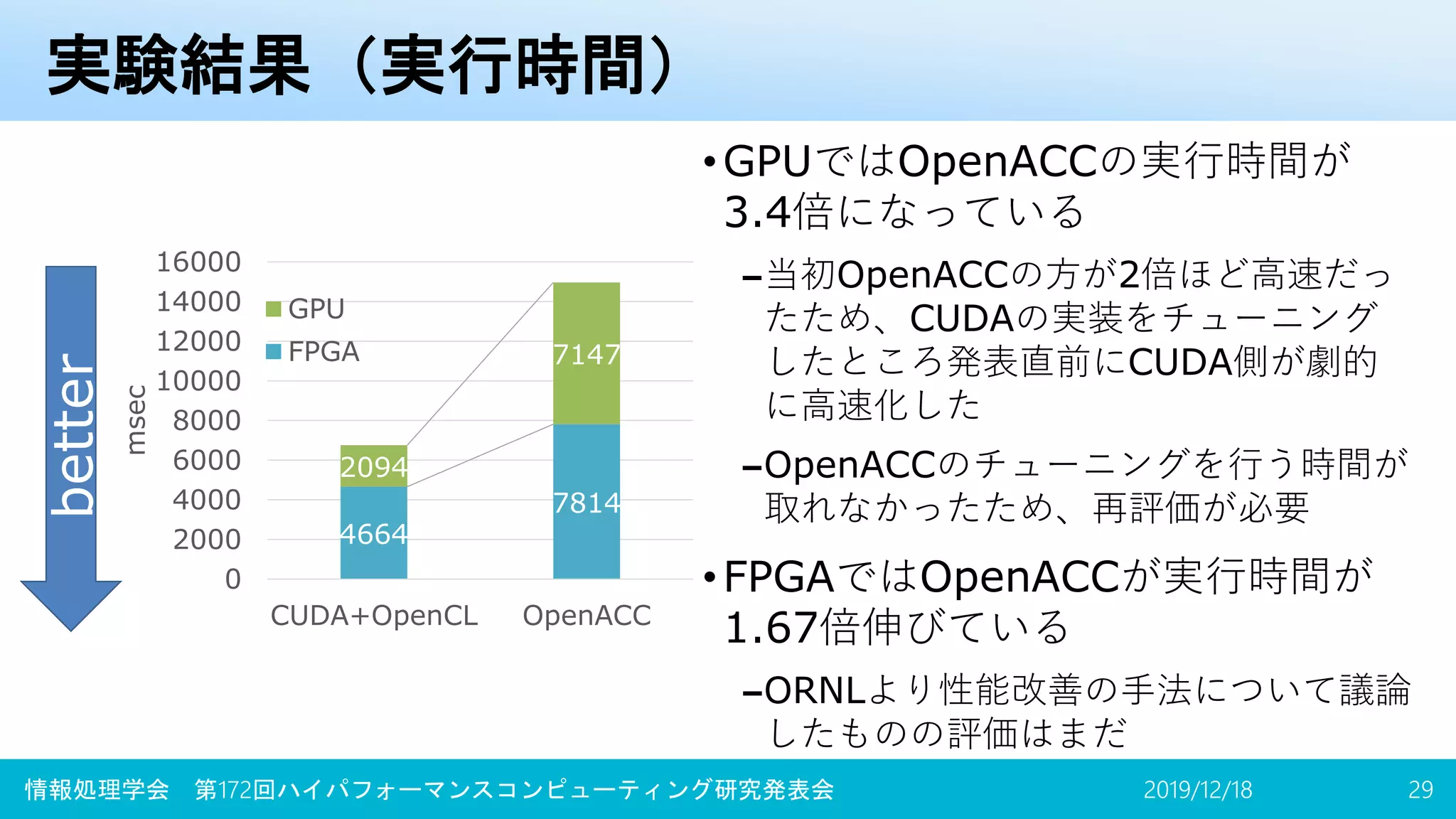 実験結果（実行時間）

better

msec

16000
14000
12000
10000
8000
6000
4000
2000
0

GPU
FPGA

2094
4664
7147
7814

CUDA+OpenCL　OpenACC

• GPUではOpenACCの実行時間が3.4倍になっている

– 当初OpenACCの方が2倍ほど高速だったため、CUDAの実装をチューニングしたところ発表直前にCUDA側が劇的に高速化した

– OpenACCのチューニングを行う時間が取れなかったため、再評価が必要

• FPGAではOpenACCが実行時間が1.67倍伸びている

– ORNLより性能改善の手法について議論したものの評価はまだ

情報処理学会　第172回ハイパフォーマンスコンピューティング研究発表会　2019/12/18　29